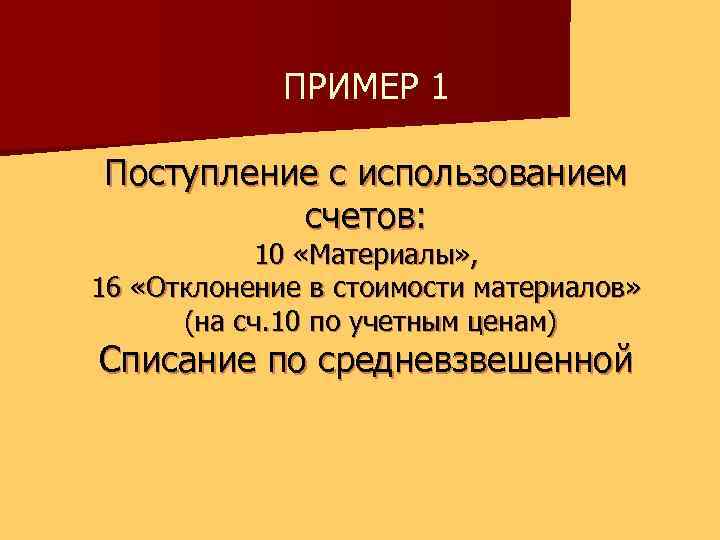 ПРИМЕР 1

Поступление с использованием счетов:
10 «Материалы»,
16 «Отклонение в стоимости материалов»
(на сч.10 по учетным ценам)
Списание по средневзвешенной